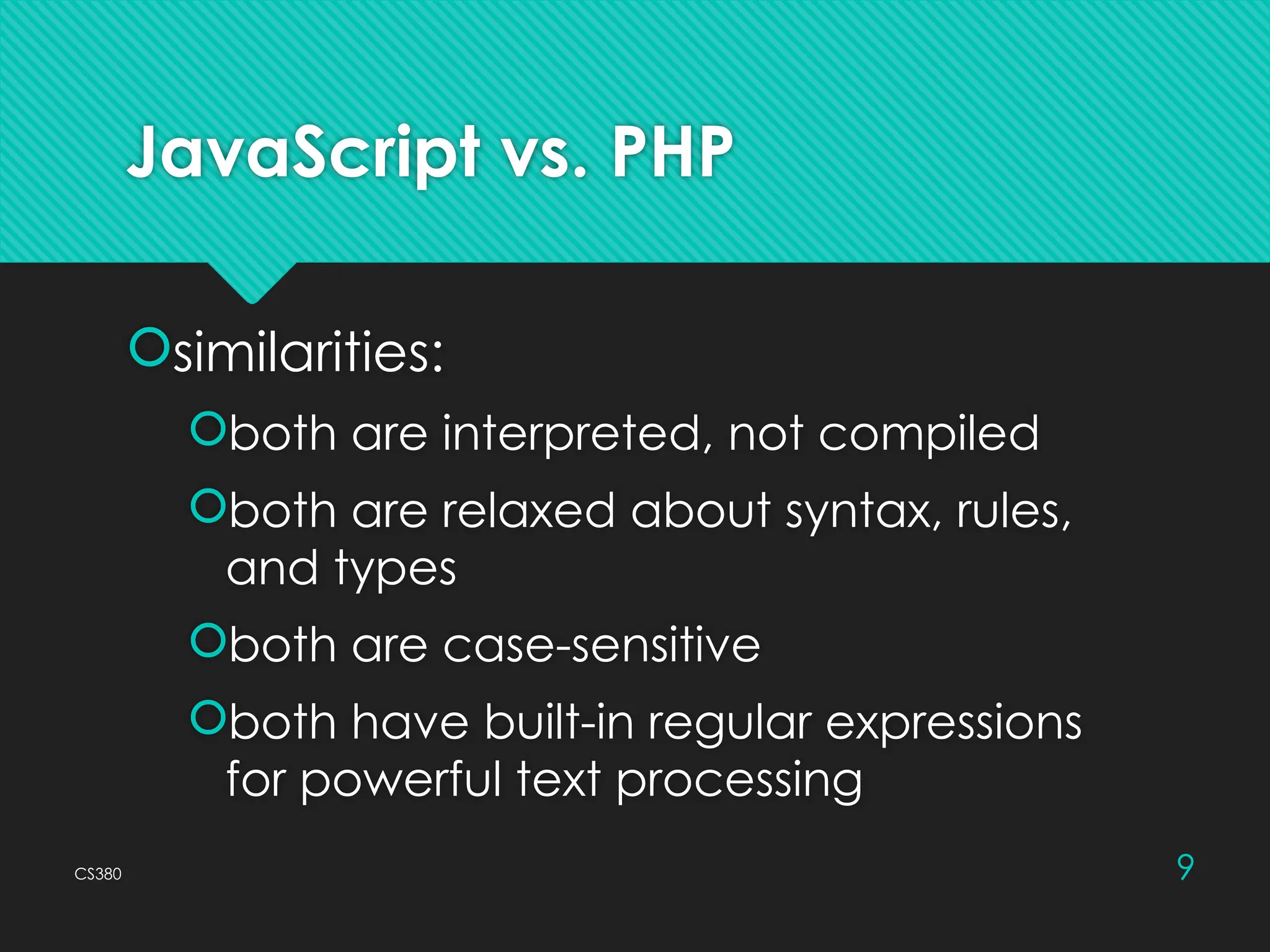 JavaScript vs. PHP

similarities:

both are interpreted, not compiled

both are relaxed about syntax, rules, and types

both are case-sensitive

both have built-in regular expressions for powerful text processing

CS380

9